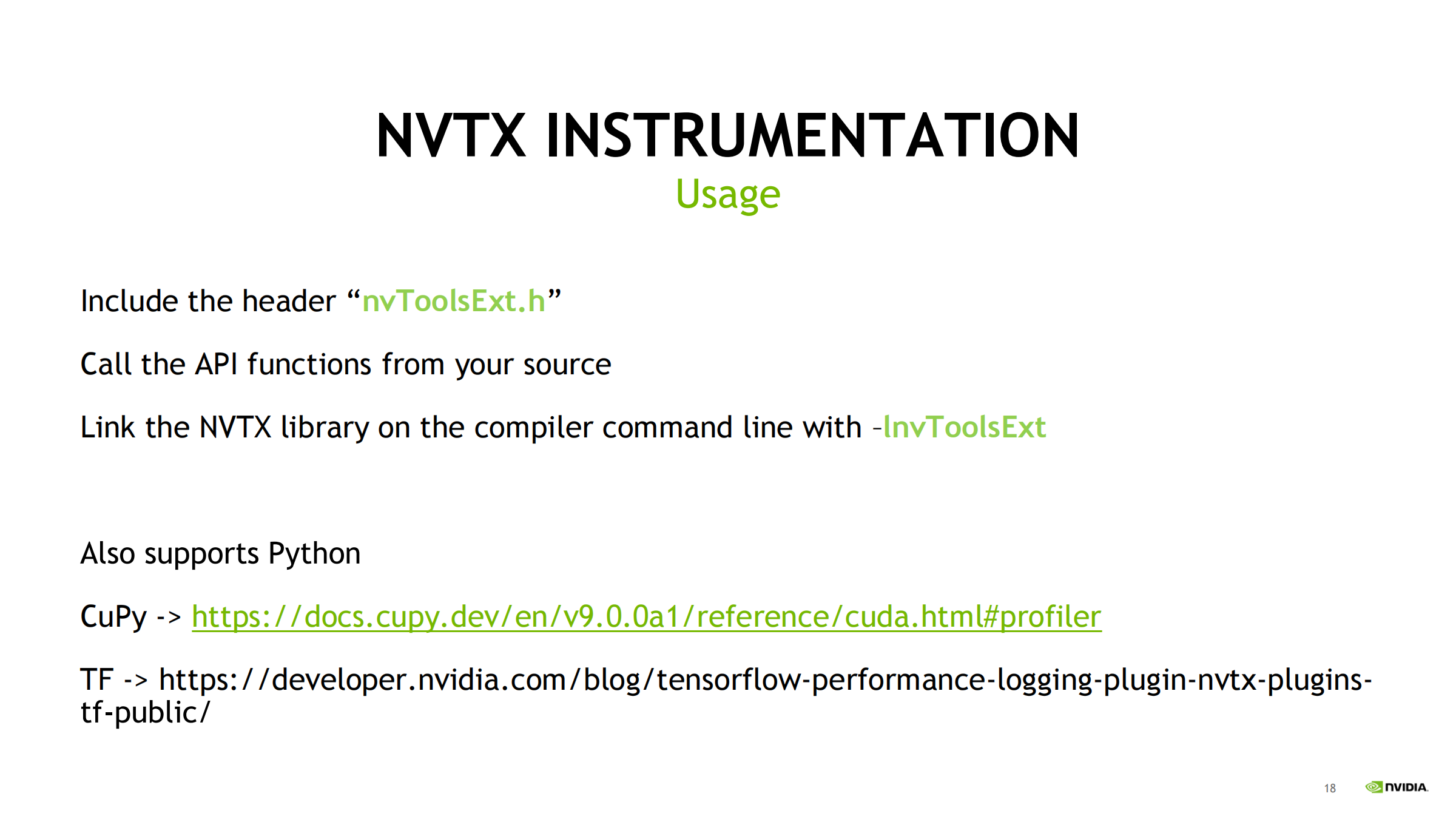 NVTX INSTRUMENTATION

Usage

Include the header “nvToolsExt.h”

Call the API functions from your source

Link the NVTX library on the compiler command line with –lnvToolsExt

Also supports Python

CuPy -> https://docs.cupy.dev/en/v9.0.0a1/reference/cuda.html#profiler

TF -> https://developer.nvidia.com/blog/tensorflow-performance-logging-plugin-nvtx-plugins-tf-public/

18

NVIDIA.